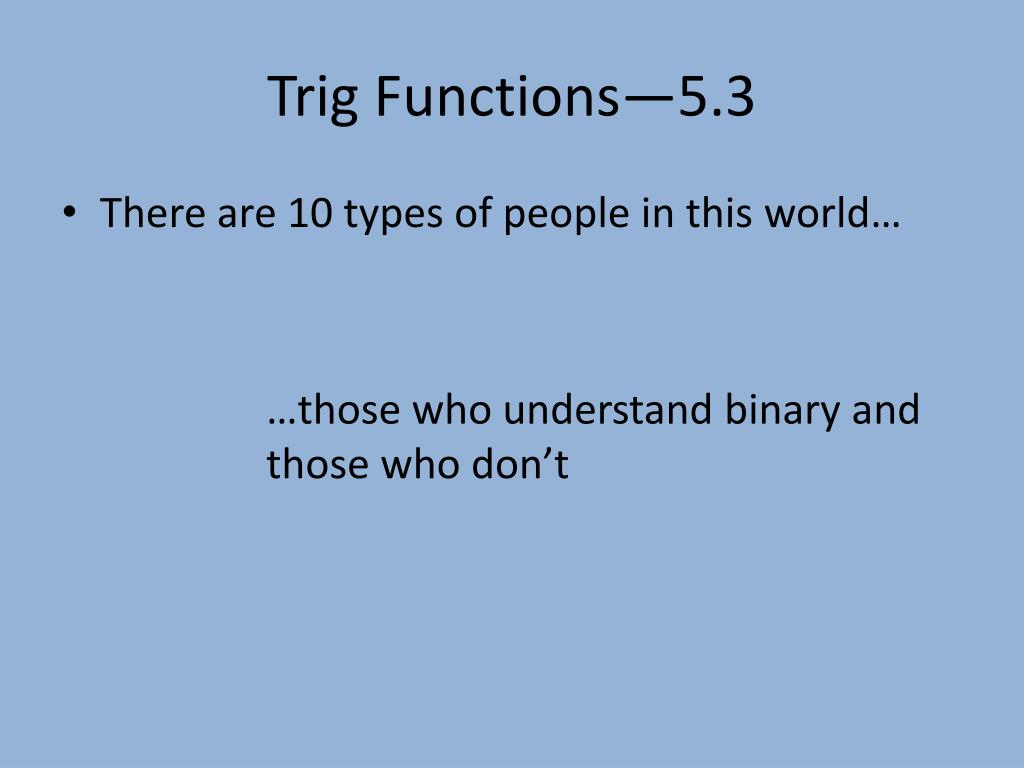 Trig Functions—5.3

• There are 10 types of people in this world…

…those who understand binary and those who don’t